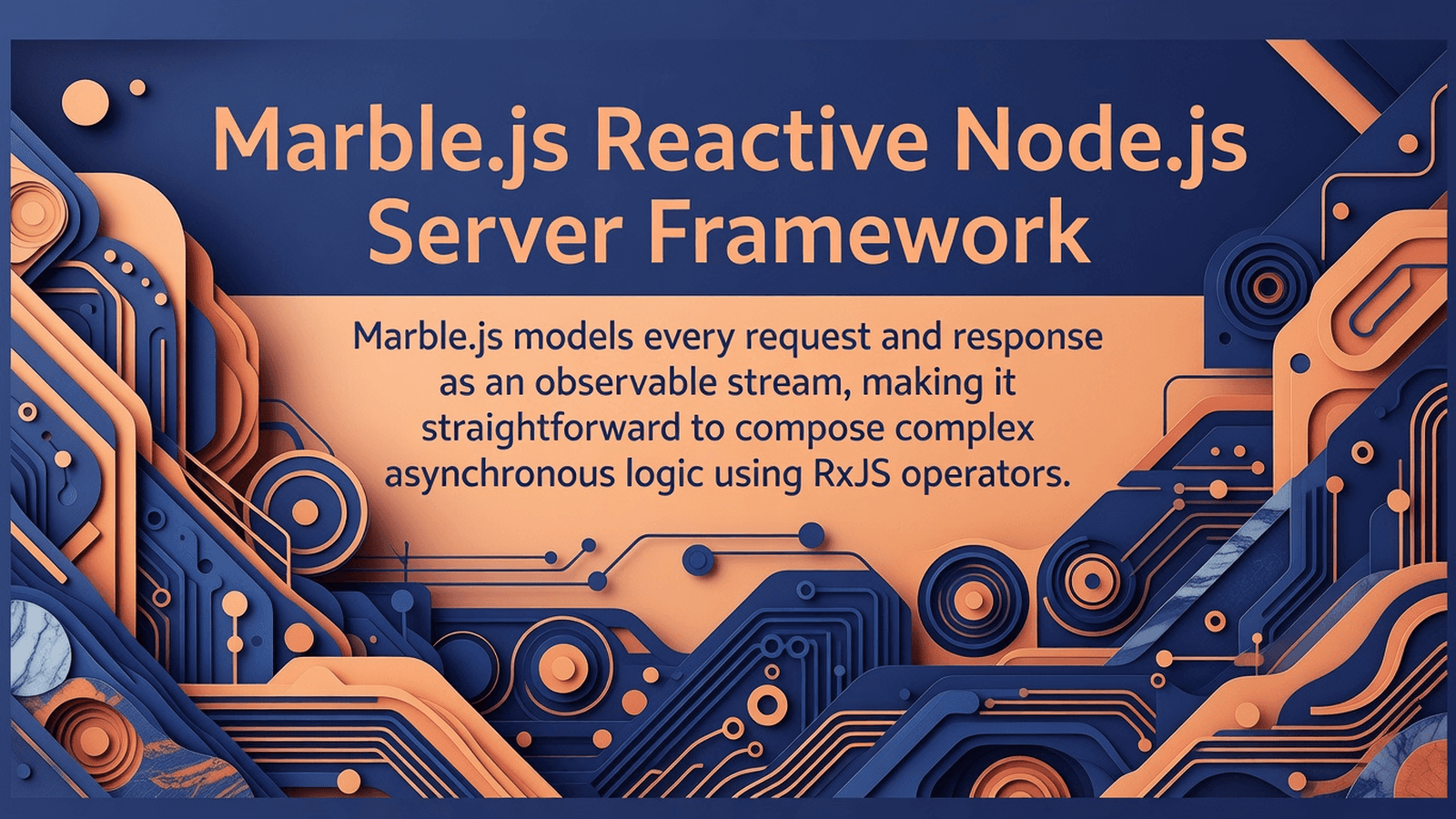 Marble.js Reactive Node.js Server Framework

Marble.js models every request and response as an observable stream, making it straightforward to compose complex asynchronous logic using RxJS operators.